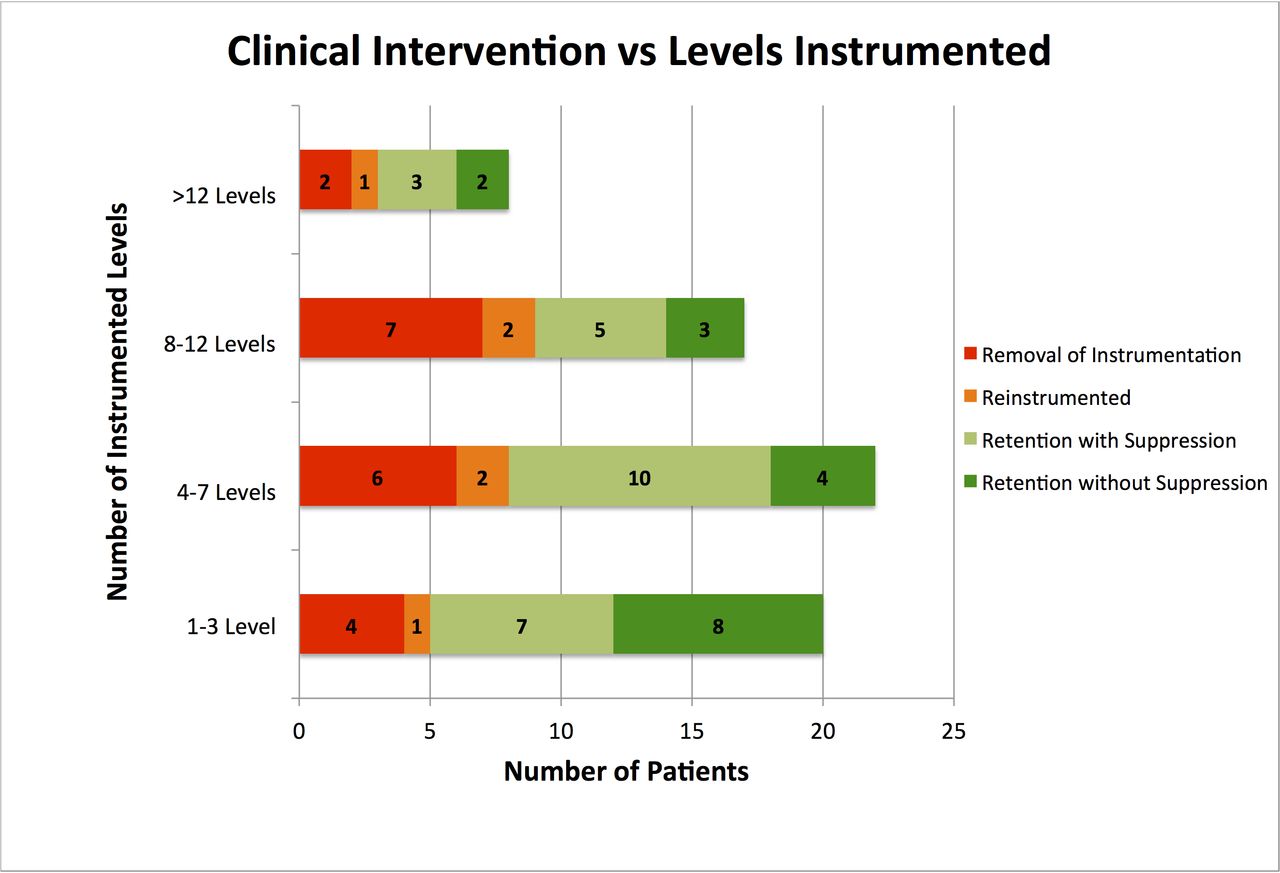 Clinical Intervention vs Levels Instrumented

Number of Instrumented Levels

>12 Levels
2 1 3 2

8-12 Levels
7 2 5 3

4-7 Levels
6 2 10 4

1-3 Level
4 1 7 8

0 5 10 15 20 25

Number of Patients

Removal of Instrumentation
Reinstrumented
Retention with Suppression
Retention without Suppression